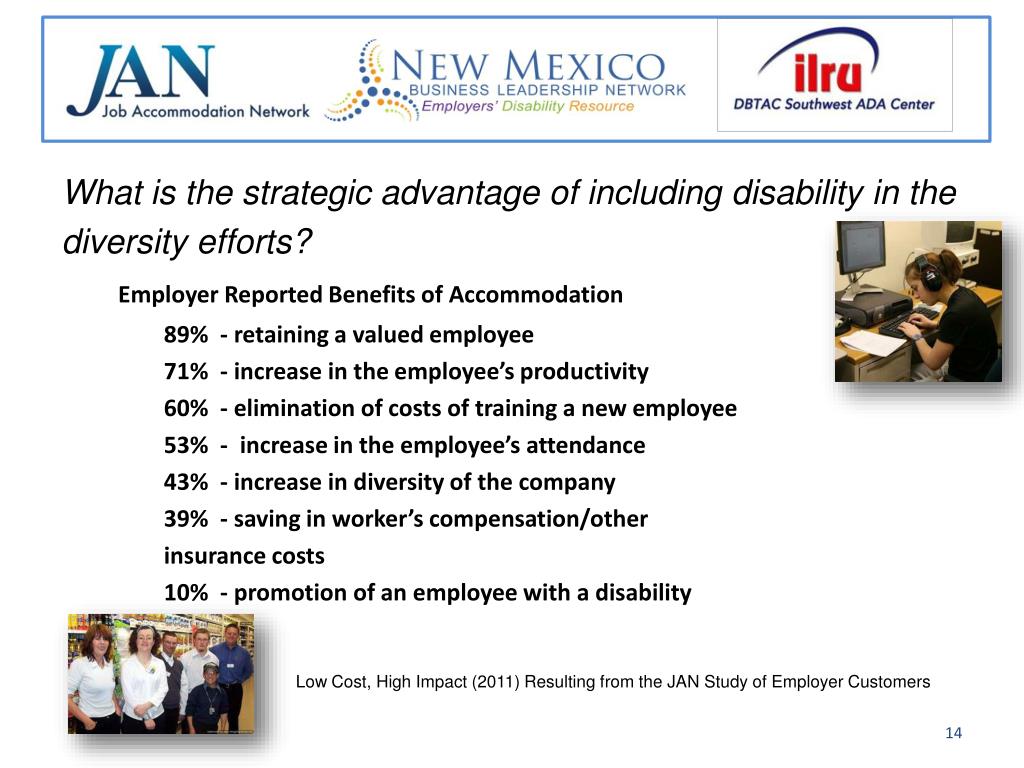 JAN Job Accommodation Network

NEW MEXICO BUSINESS LEADERSHIP NETWORK Employers' Disability Resource

ilru DBTAC Southwest ADA Center

What is the strategic advantage of including disability in the diversity efforts?

Employer Reported Benefits of Accommodation

89% - retaining a valued employee
71% - increase in the employee's productivity
60% - elimination of costs of training a new employee
53% - increase in the employee's attendance
43% - increase in diversity of the company
39% - saving in worker's compensation/other insurance costs
10% - promotion of an employee with a disability

Low Cost, High Impact (2011) Resulting from the JAN Study of Employer Customers

14